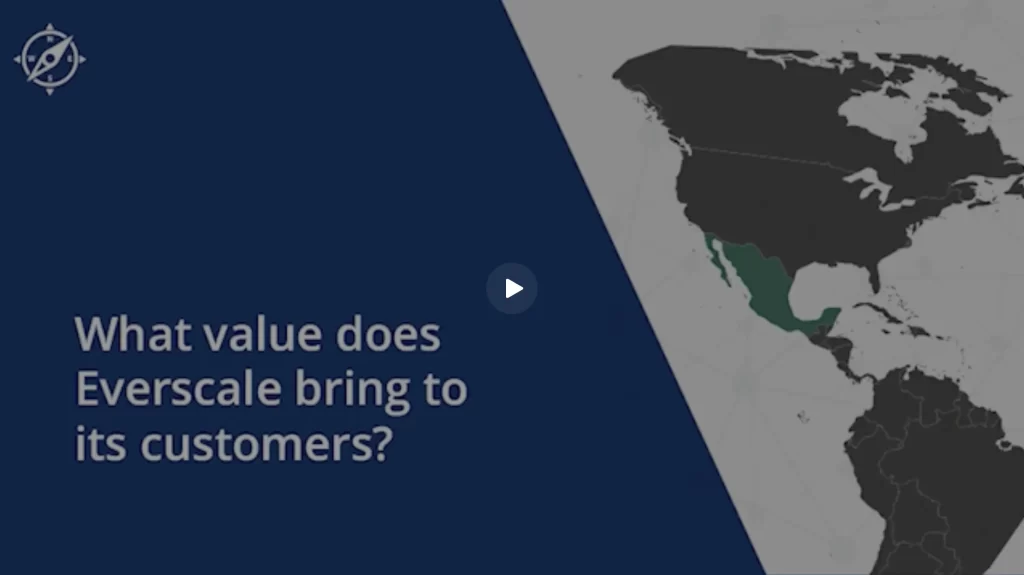 What value does Everscale bring to its customers?